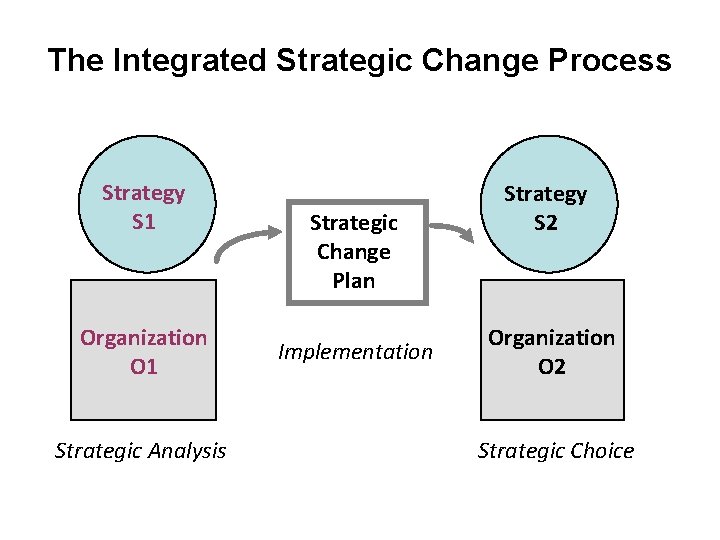 The Integrated Strategic Change Process

Strategy
S1

Organization
O1

Strategic Analysis

Strategic
Change
Plan

Implementation

Strategy
S2

Organization
O2

Strategic Choice